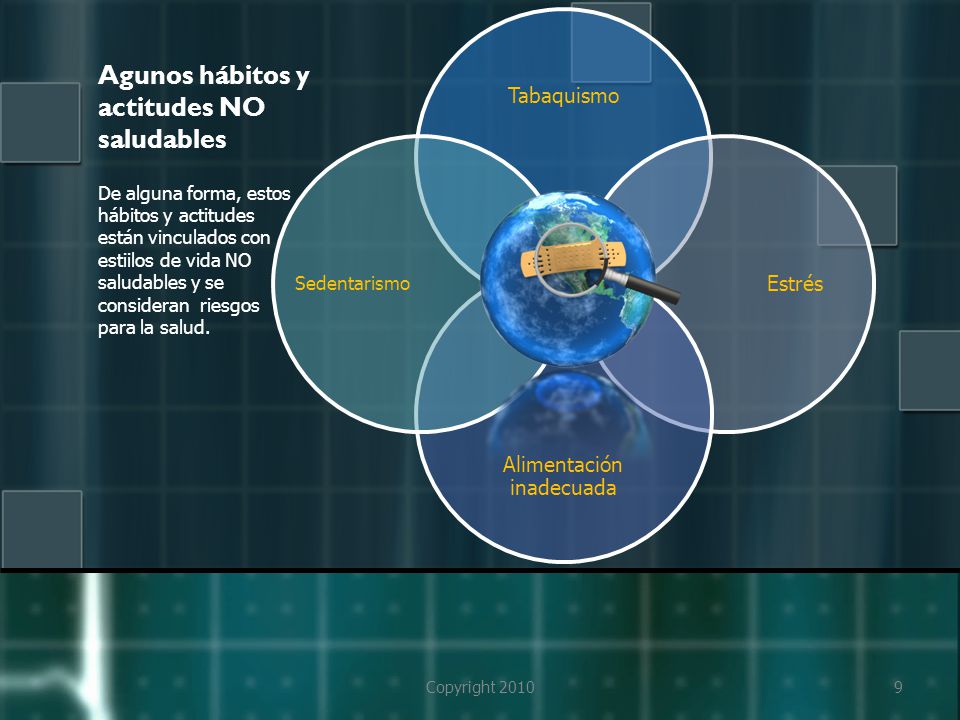 Agunos hábitos y actitudes NO saludables

De alguna forma, estos hábitos y actitudes están vinculados con estiilos de vida NO saludables y se consideran riesgos para la salud.

Tabaquismo

Sedentarismo

Estrés

Alimentación inadecuada

Copyright 2010

9